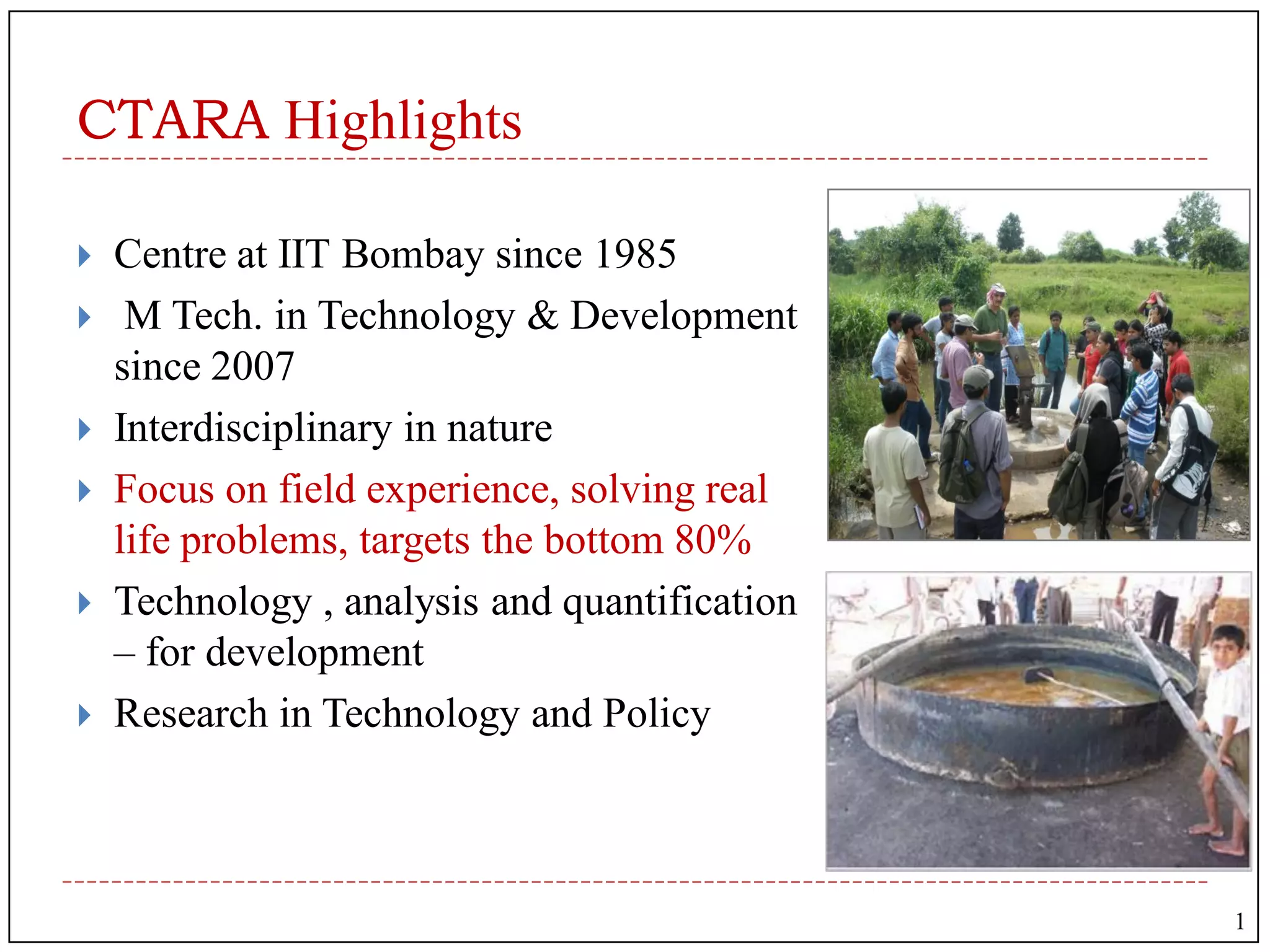 CTARA Highlights

Centre at IIT Bombay since 1985

M Tech. in Technology & Development since 2007

Interdisciplinary in nature

Focus on field experience, solving real life problems, targets the bottom 80%

Technology , analysis and quantification – for development

Research in Technology and Policy

1